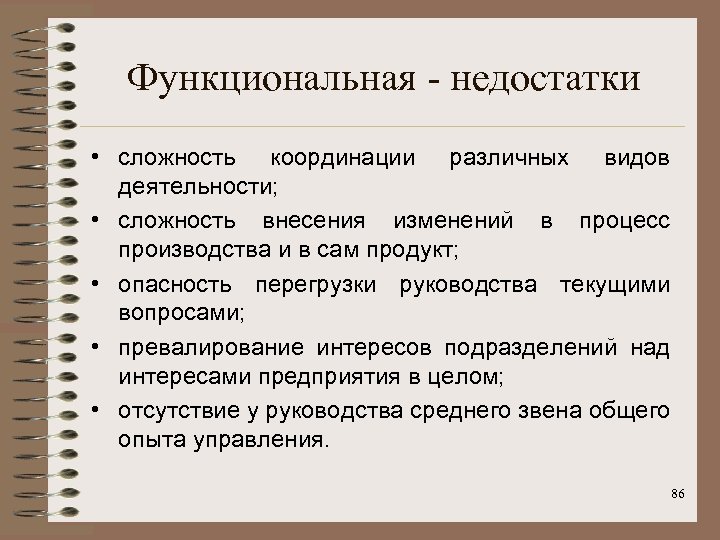 Функциональная - недостатки

• сложность координации различных видов деятельности;
• сложность внесения изменений в процесс производства и в сам продукт;
• опасность перегрузки руководства текущими вопросами;
• превалирование интересов подразделений над интересами предприятия в целом;
• отсутствие у руководства среднего звена общего опыта управления.

86